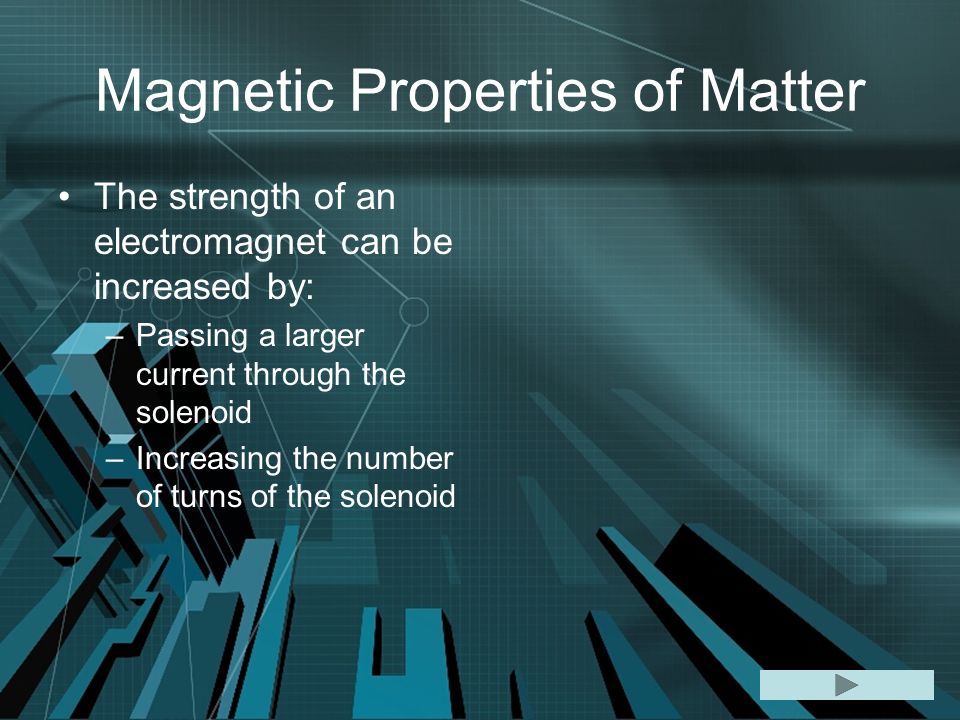 Magnetic Properties of Matter

• The strength of an electromagnet can be increased by:
– Passing a larger current through the solenoid
– Increasing the number of turns of the solenoid